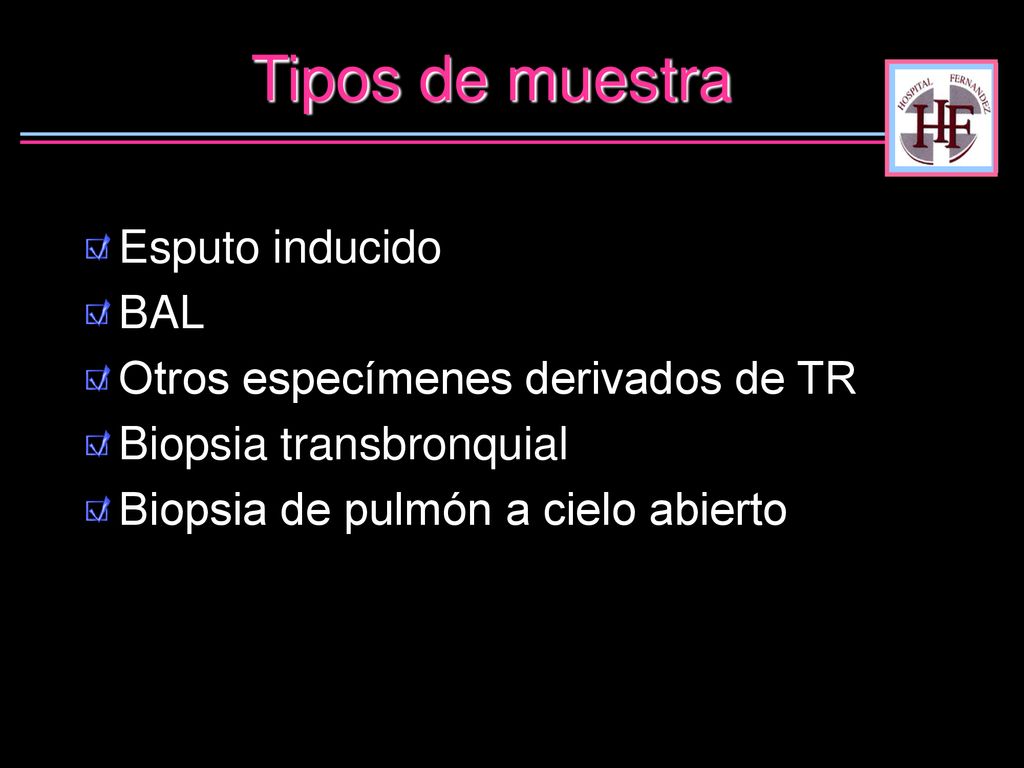 Tipos de muestra

HOSPITAL FERNANDEZ
HF

Esputo inducido
BAL
Otros especímenes derivados de TR
Biopsia transbronquial
Biopsia de pulmón a cielo abierto